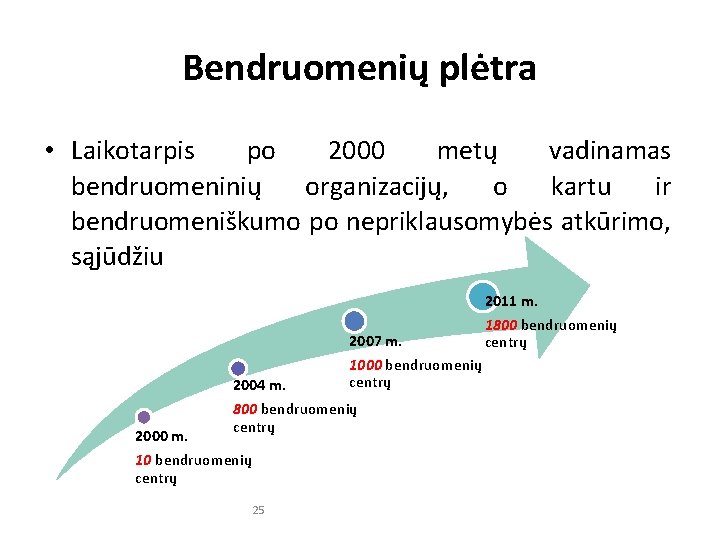 Bendruomenių plėtra

• Laikotarpis po 2000 metų vadinamas bendruomeninių organizacijų, o kartu ir bendruomeniškumo po nepriklausomybės atkūrimo, sąjūdžiu

2000 m.
10 bendruomenių centrų

2004 m.
800 bendruomenių centrų

2007 m.
1000 bendruomenių centrų

2011 m.
1800 bendruomenių centrų

25